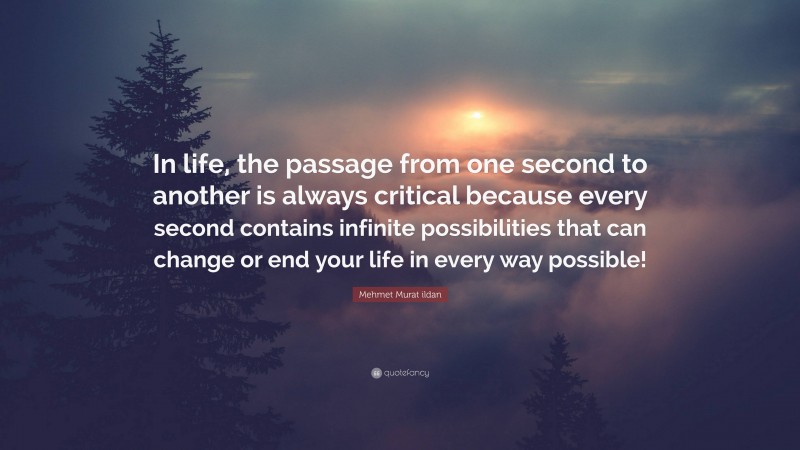 In life, the passage from one second to another is always critical because every second contains infinite possibilities that can change or end your life in every way possible!

Mehmet Murat ildan

quotefancy